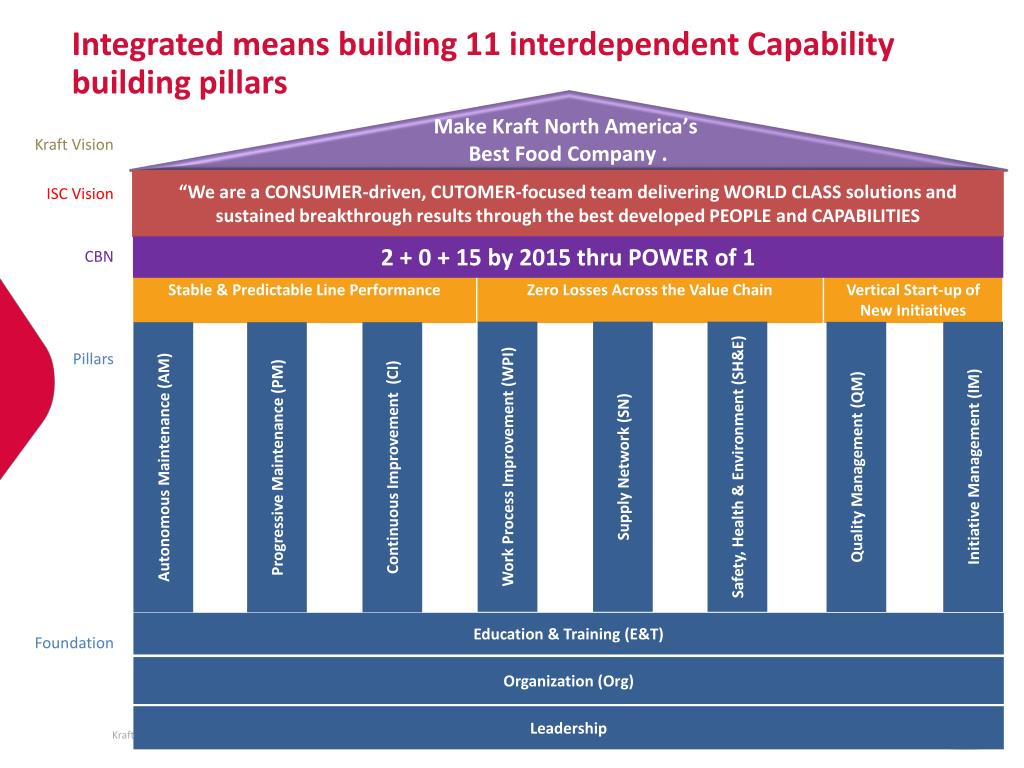 Integrated means building 11 interdependent Capability building pillars

Kraft Vision

Make Kraft North America's Best Food Company .

ISC Vision

"We are a CONSUMER-driven, CUTOMER-focused team delivering WORLD CLASS solutions and sustained breakthrough results through the best developed PEOPLE and CAPABILITIES

CBN

2 + 0 + 15 by 2015 thru POWER of 1

Stable & Predictable Line Performance

Zero Losses Across the Value Chain

Vertical Start-up of New Initiatives

Pillars

Autonomous Maintenance (AM)

Progressive Maintenance (PM)

Continuous Improvement (CI)

Work Process Improvement (WPI)

Supply Network (SN)

Safety, Health & Environment (SH&E)

Quality Management (QM)

Initiative Management (IM)

Foundation

Education & Training (E&T)

Organization (Org)

Leadership

Kraft